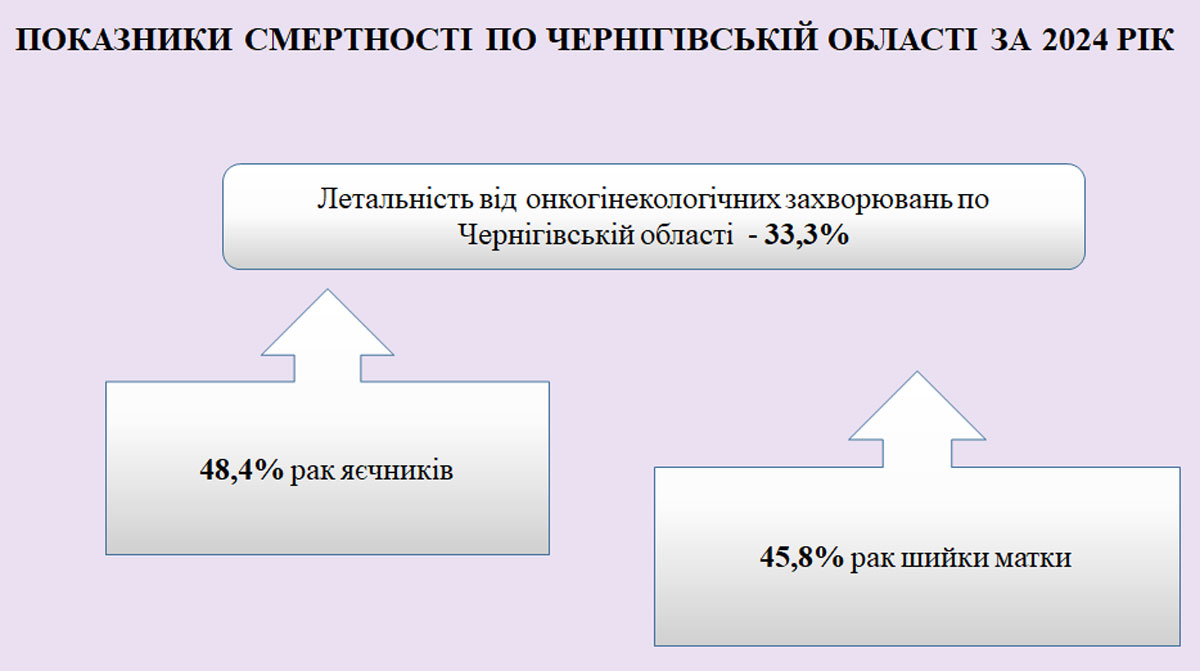 ПОКАЗНИКИ СМЕРТНОСТІ ПО ЧЕРНІГІВСЬКІЙ ОБЛАСТІ ЗА 2024 РІК

Летальність від онкогінекологічних захворювань по Чернігівській області - 33,3%

48,4% рак яєчників

45,8% рак шийки матки